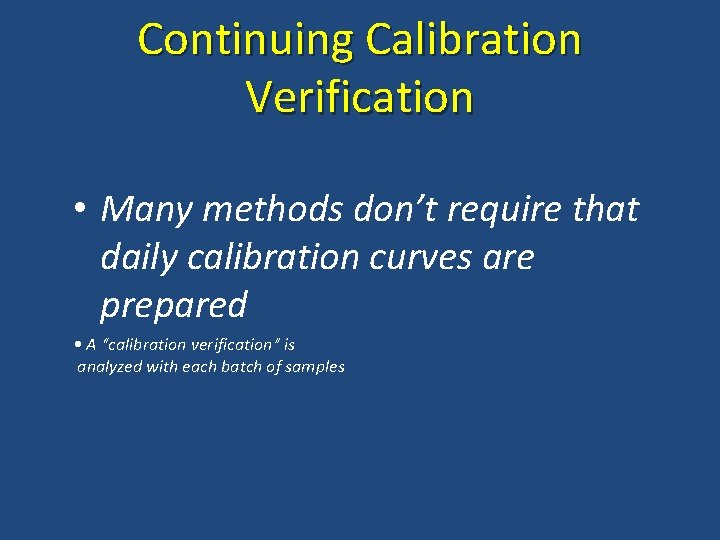 Continuing Calibration Verification

• Many methods don’t require that daily calibration curves are prepared

• A “calibration verification” is analyzed with each batch of samples